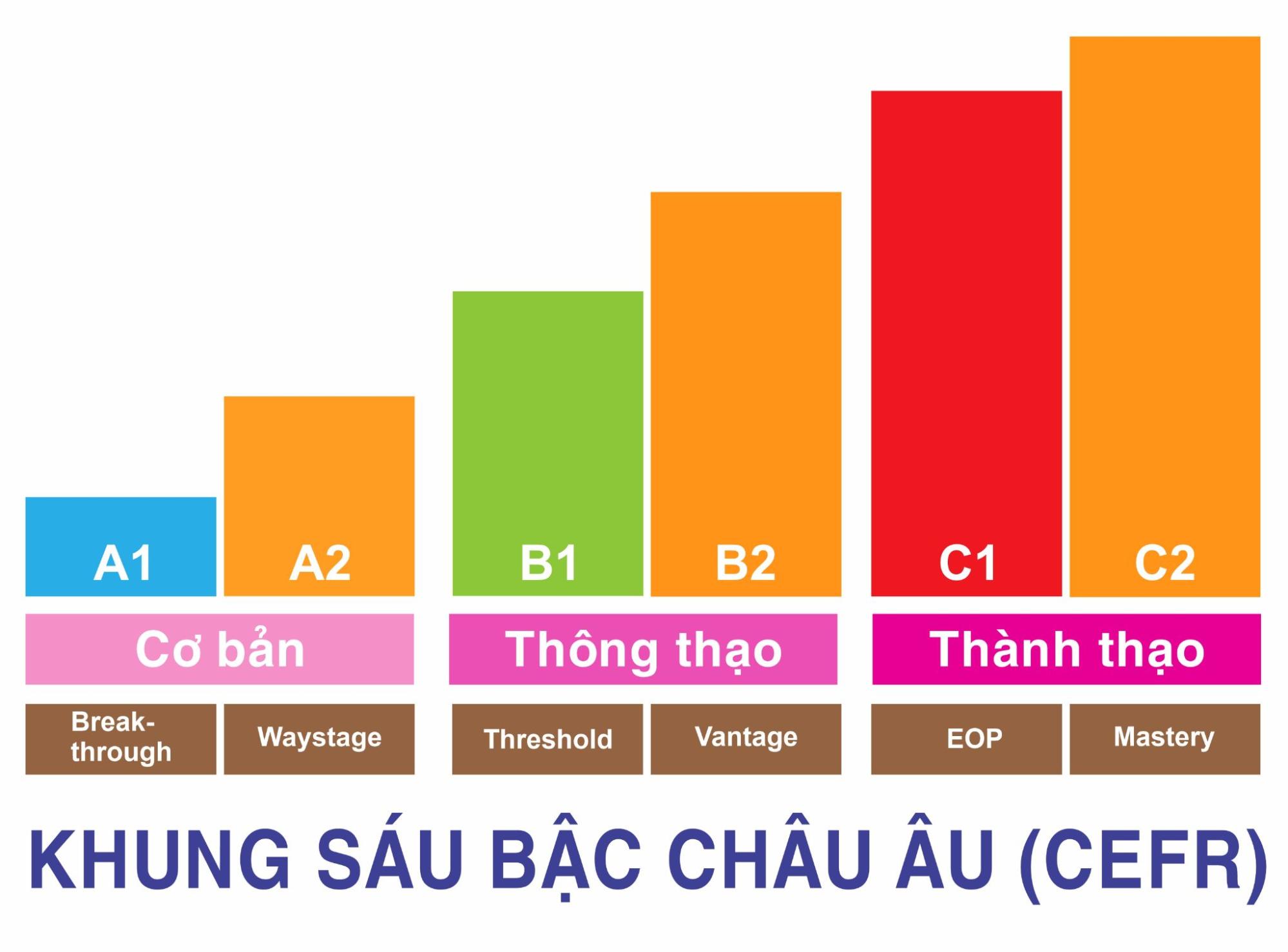 A1 A2 B1 B2 C1 C2

Cơ bản

Thông thạo

Thành thạo

Break-through

Waystage

Threshold

Vantage

EOP

Mastery

KHUNG SÁU BẬC CHÂU ÂU (CEFR)